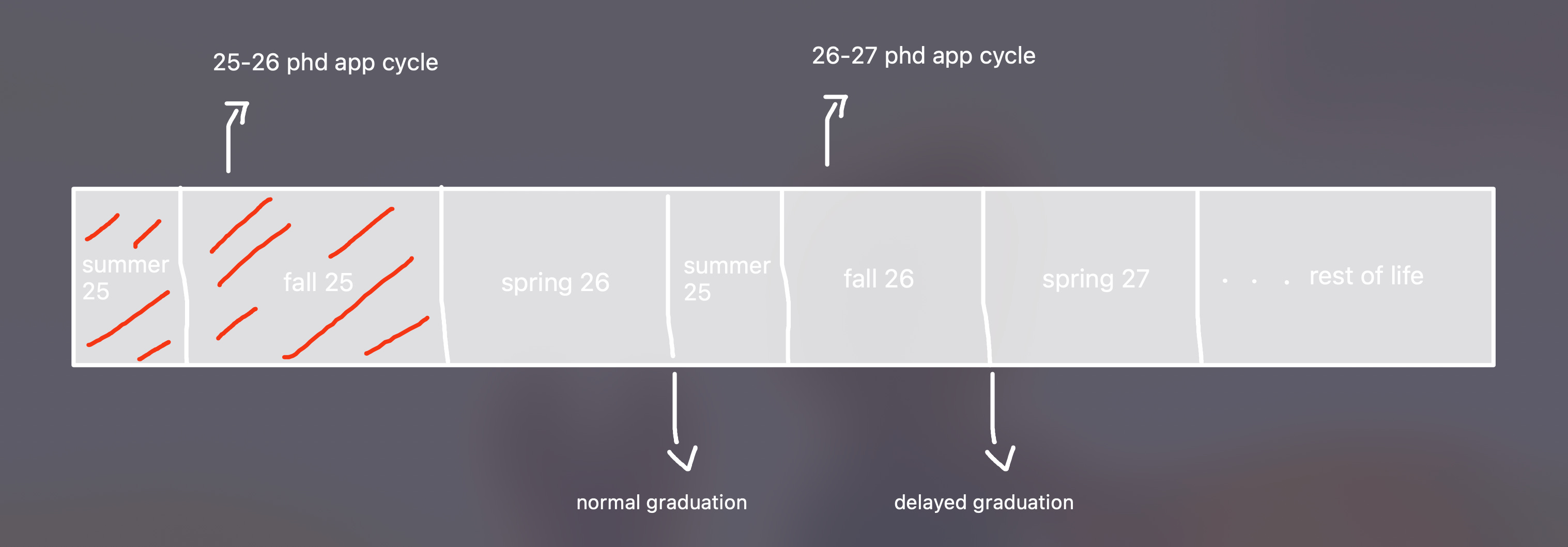 25-26 phd app cycle

26-27 phd app cycle

summer 25

fall 25

spring 26

summer 25

fall 26

spring 27

. . . rest of life

normal graduation

delayed graduation